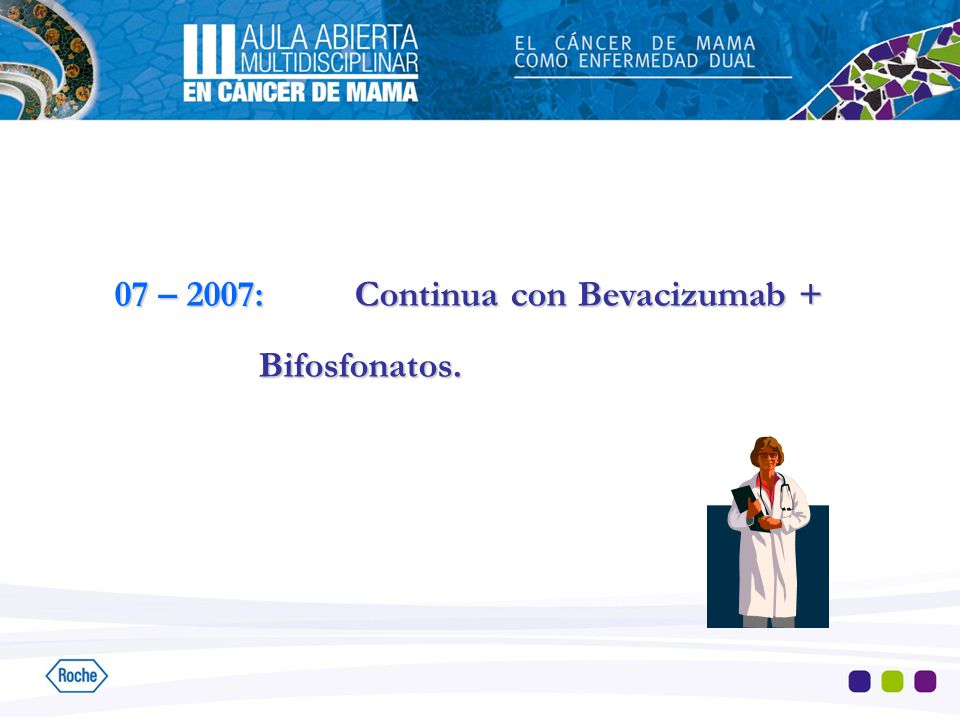 III AULA ABIERTA MULTIDISCIPLINAR EN CÁNCER DE MAMA

EL CÁNCER DE MAMA COMO ENFERMEDAD DUAL

07 – 2007: Continua con Bevacizumab + Bifosfonatos.

Roche